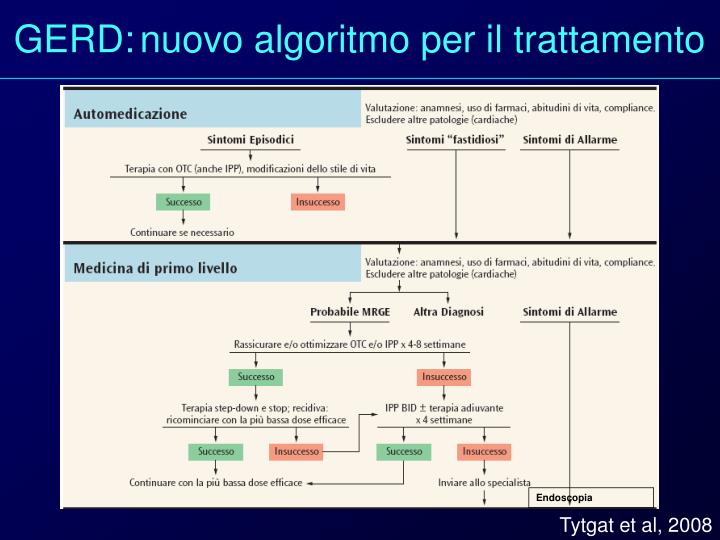 GERD: nuovo algoritmo per il trattamento

Automedicazione

Valutazione: anamnesi, uso di farmaci, abitudini di vita, compliance. Escludere altre patologie (cardiache)

Sintomi Episodici

Sintomi "fastidiosi"

Sintomi di Allarme

Terapia con OTC (anche IPP), modificazioni dello stile di vita

Successo

Insuccesso

Continuare se necessario

Medicina di primo livello

Valutazione: anamnesi, uso di farmaci, abitudini di vita, compliance. Escludere altre patologie (cardiache)

Probabile MRGE

Altra Diagnosi

Sintomi di Allarme

Rassicurare e/o ottimizzare OTC e/o IPP x 4-8 settimane

Successo

Insuccesso

Terapia step-down e stop; recidiva: ricominciare con la più bassa dose efficace

IPP BID ± terapia adiuvante x 4 settimane

Successo

Insuccesso

Successo

Insuccesso

Continuare con la più bassa dose efficace

Inviare allo specialista

Endoscopia

Tytgat et al, 2008